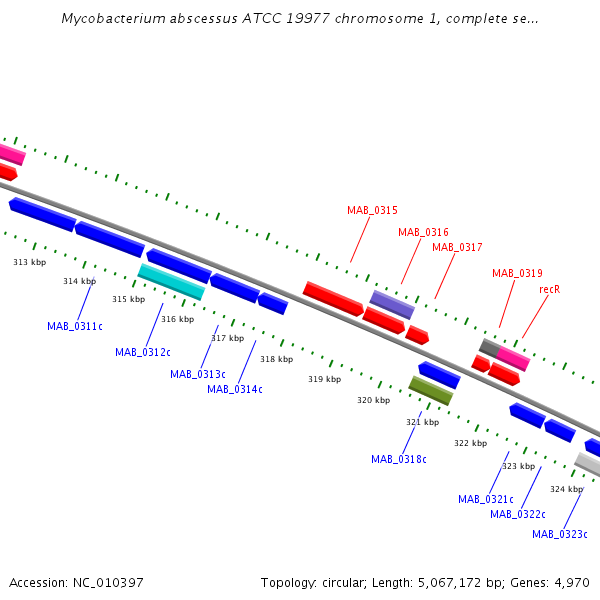 Mycobacterium abscessus ATCC 19977 chromosome 1, complete se...

MAB_0315

MAB_0316

MAB_0317

MAB_0319

recR

313 kbp

314 kbp

315 kbp

316 kbp

317 kbp

318 kbp

319 kbp

320 kbp

321 kbp

322 kbp

323 kbp

324 kbp

MAB_0311c

MAB_0312c

MAB_0313c

MAB_0314c

MAB_0318c

MAB_0321c

MAB_0322c

MAB_0323c

Accession: NC_010397

Topology: circular; Length: 5,067,172 bp; Genes: 4,970